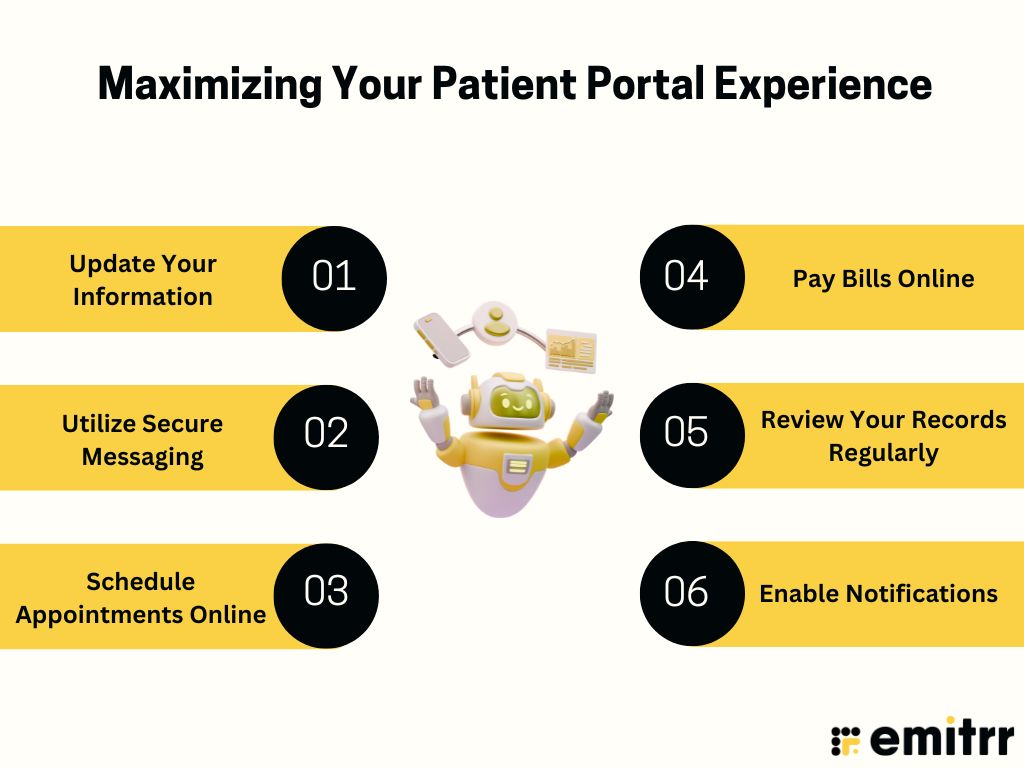 Maximizing Your Patient Portal Experience

Update Your Information

01

Utilize Secure Messaging

02

Schedule Appointments Online

03

04

Pay Bills Online

05

Review Your Records Regularly

06

Enable Notifications

emitrr